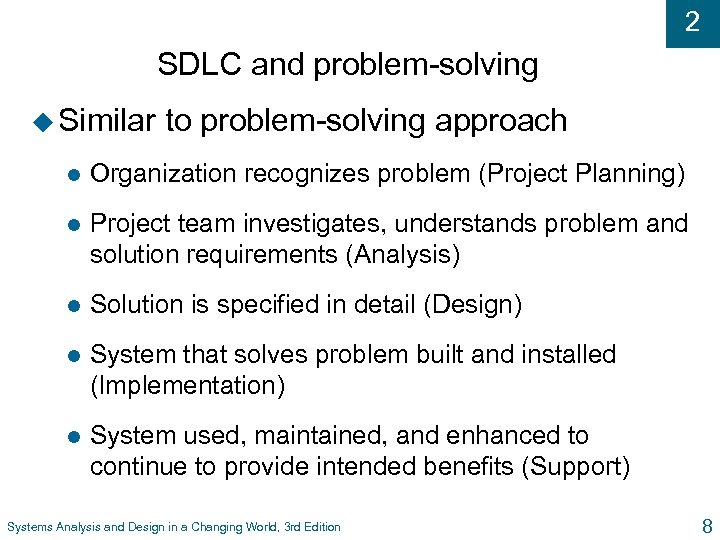 2

SDLC and problem-solving

Similar to problem-solving approach

Organization recognizes problem (Project Planning)

Project team investigates, understands problem and solution requirements (Analysis)

Solution is specified in detail (Design)

System that solves problem built and installed (Implementation)

System used, maintained, and enhanced to continue to provide intended benefits (Support)

Systems Analysis and Design in a Changing World, 3rd Edition

8